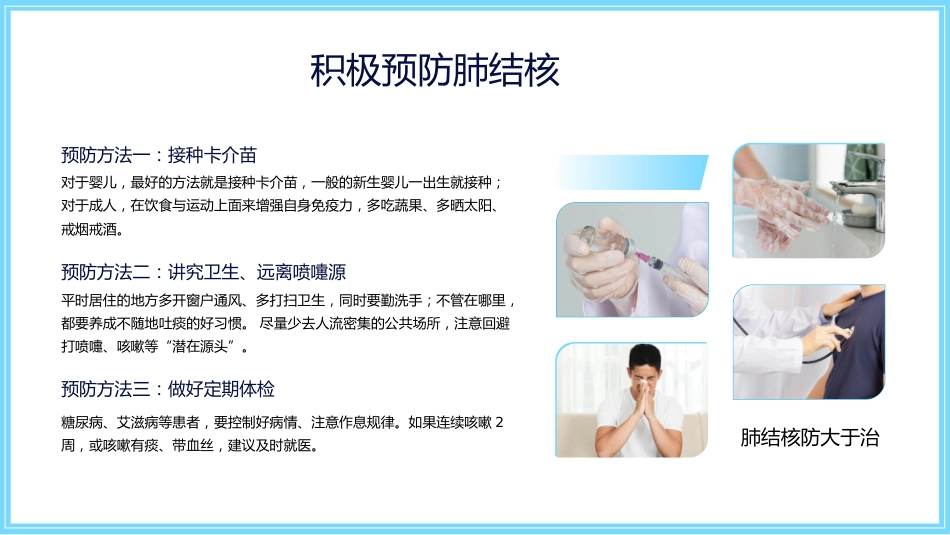 积极预防肺结核

预防方法一：接种卡介苗

对于婴儿，最好的方法就是接种卡介苗，一般的新生婴儿一出生就接种；对于成人，在饮食与运动上面来增强自身免疫力，多吃蔬果、多晒太阳、戒烟戒酒。

预防方法二：讲究卫生、远离喷嚏源

平时居住的地方多开窗户通风、多打扫卫生，同时要勤洗手；不管在哪里，都要养成不随地吐痰的好习惯。 尽量少去人流密集的公共场所，注意回避打喷嚏、咳嗽等“潜在源头”。

预防方法三：做好定期体检

糖尿病、艾滋病等患者，要控制好病情、注意作息规律。如果连续咳嗽 2 周，或咳嗽有痰、带血丝，建议及时就医。

肺结核防大于治